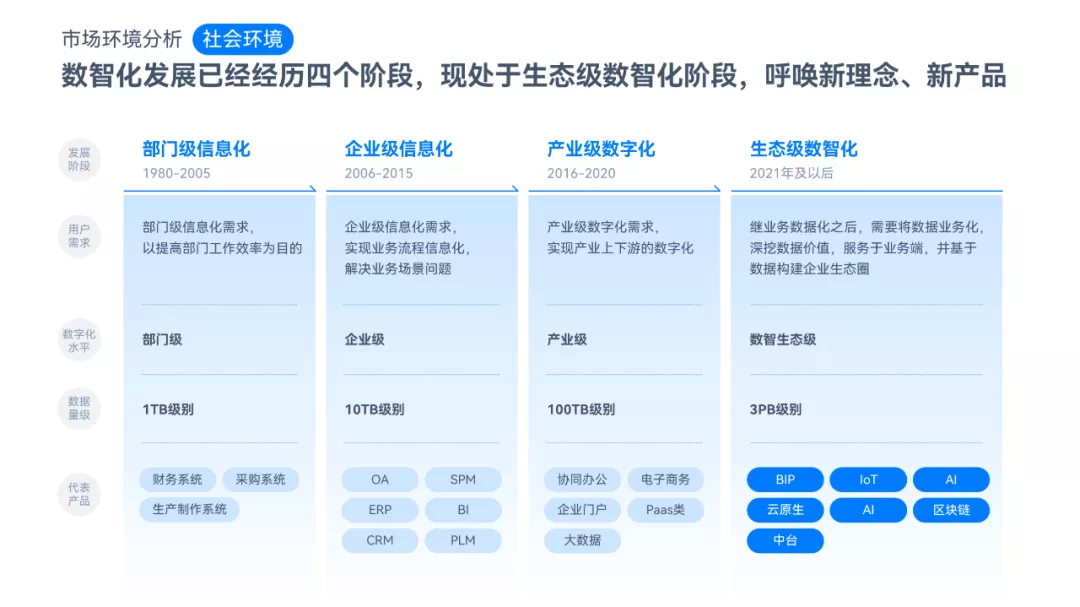 市场环境分析 社会环境

数智化发展已经经历四个阶段，现处于生态级数智化阶段，呼唤新理念、新产品

| 发展阶段 | 部门级信息化 1980-2005 | 企业级信息化 2006-2015 | 产业级数字化 2016-2020 | 生态级数智化 2021年及以后 |
|---|---|---|---|---|
| 用户需求 | 部门级信息化需求，以提高部门工作效率为目的 | 企业级信息化需求，实现业务流程信息化，解决业务场景问题 | 产业级数字化需求，实现产业上下游的数字化 | 继业务数据化之后，需要将数据业务化，深挖数据价值，服务于业务端，并基于数据构建企业生态圈 |
| 数字化水平 | 部门级 | 企业级 | 产业级 | 数智生态级 |
| 数据量级 | 1TB级别 | 10TB级别 | 100TB级别 | 3PB级别 |
| 代表产品 | 财务系统 采购系统 生产制作系统 | OA SPM ERP BI CRM PLM | 协同办公 电子商务 企业门户 Paas类 大数据 | BIP IoT AI 云原生 AI 区块链 中台 |